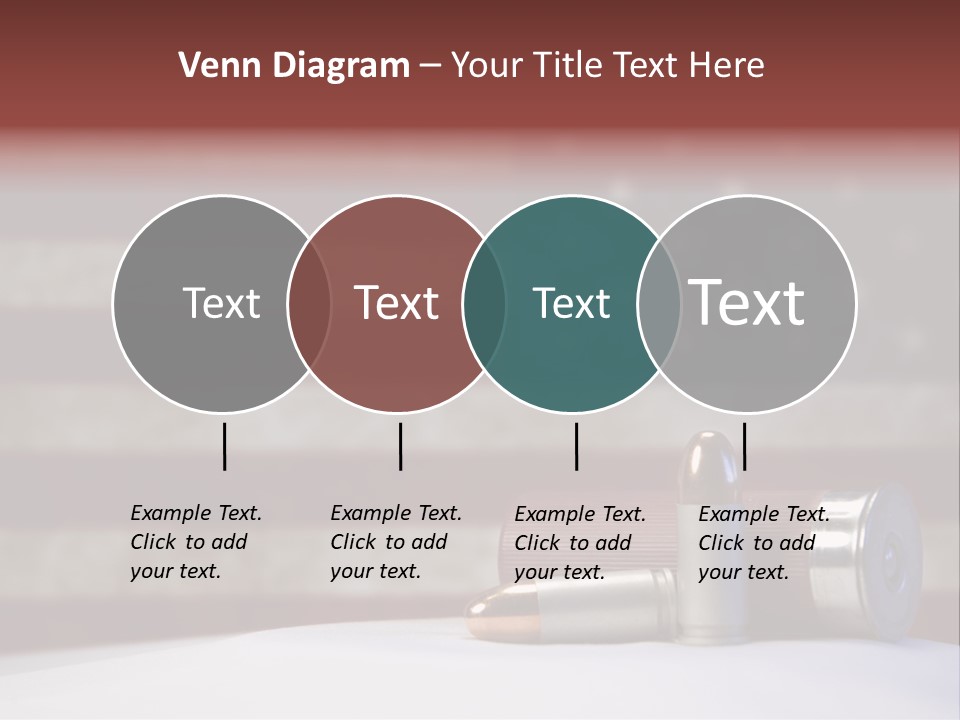 Venn Diagram – Your Title Text Here

Text

Text

Text

Text

Example Text. Click to add your text.

Example Text. Click to add your text.

Example Text. Click to add your text.

Example Text. Click to add your text.